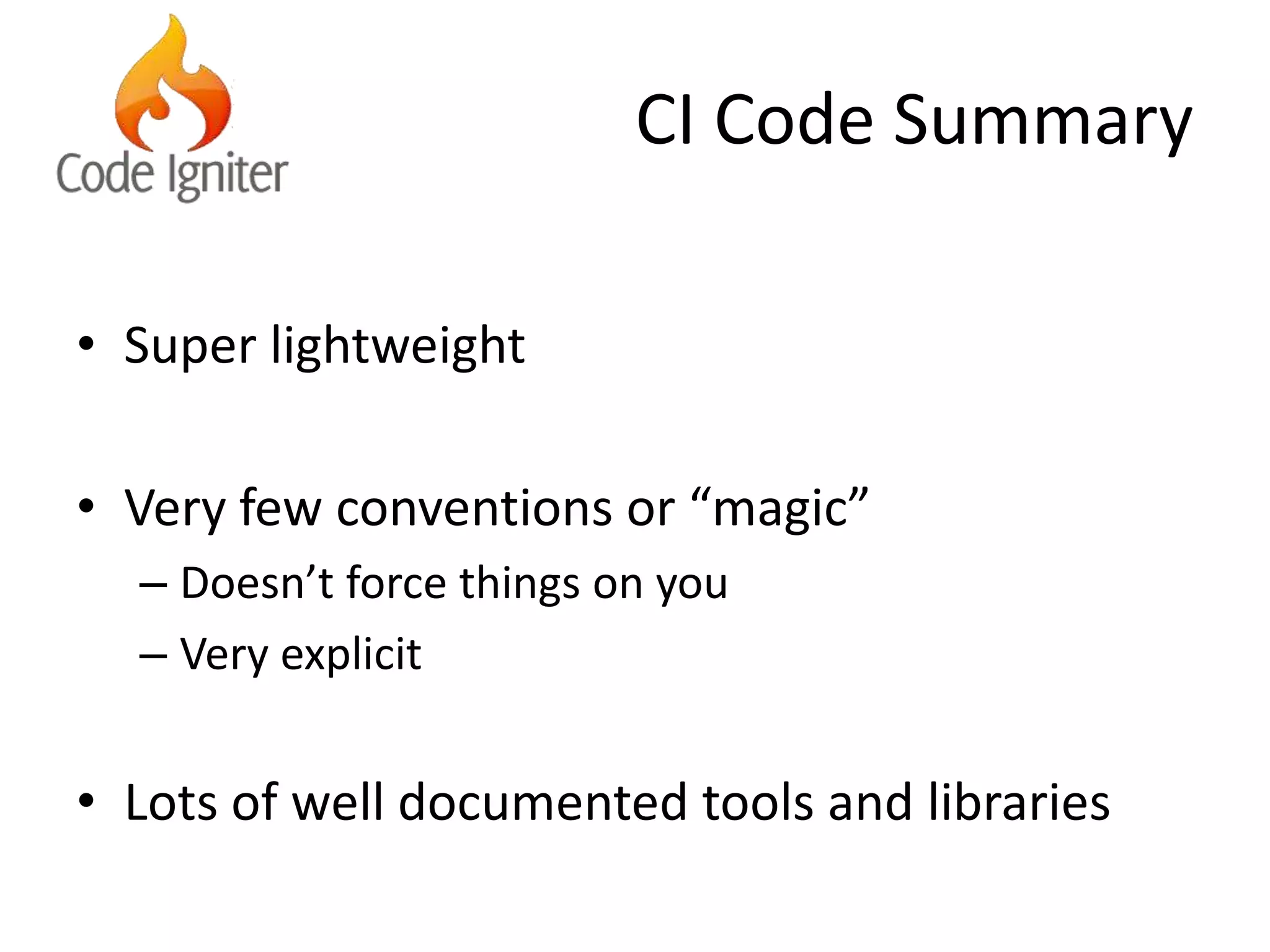 Code Igniter

CI Code Summary

• Super lightweight

• Very few conventions or “magic”
– Doesn’t force things on you
– Very explicit

• Lots of well documented tools and libraries